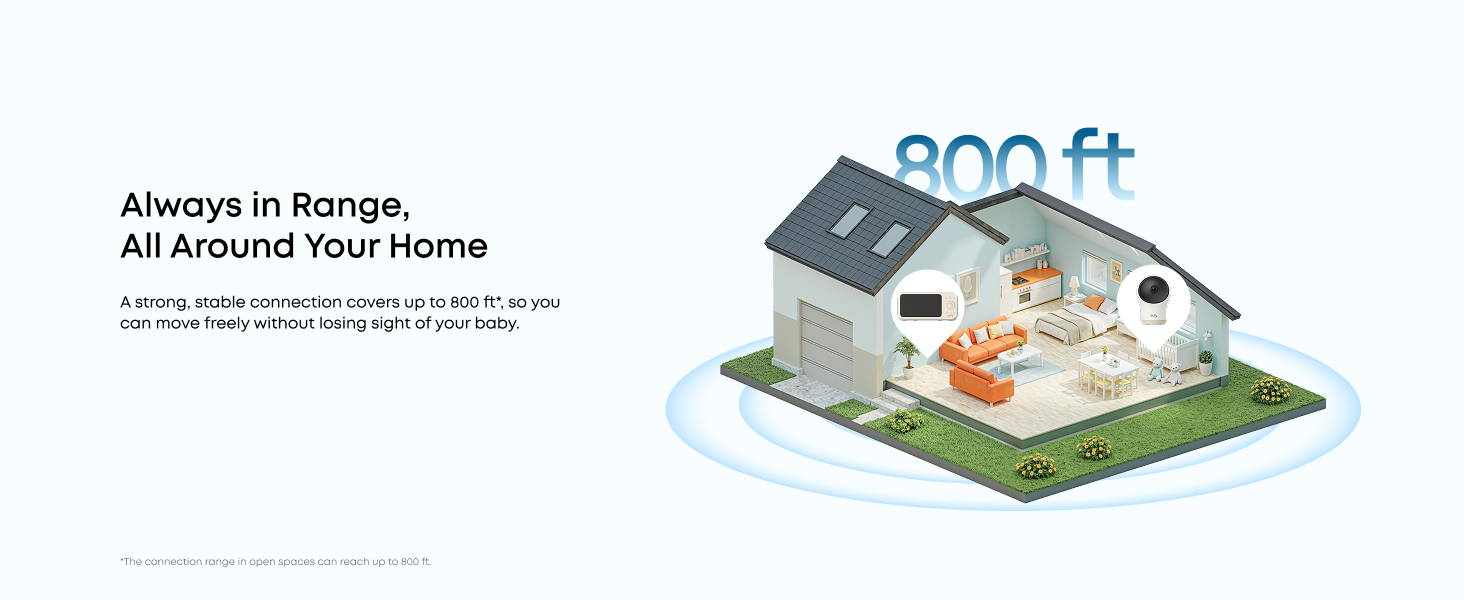 Always in Range,
All Around Your Home

A strong, stable connection covers up to 800 ft*, so you can move freely without losing sight of your baby.

800 ft

eufy

*The connection range in open spaces can reach up to 800 ft.